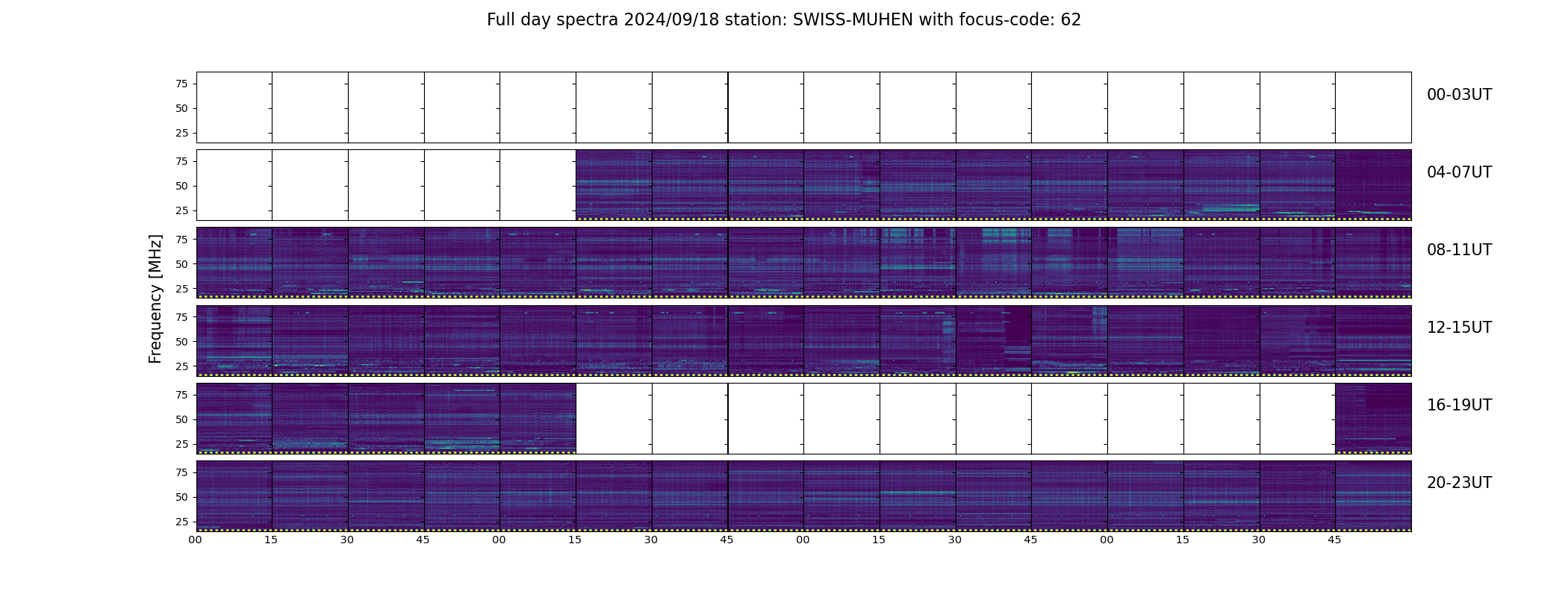 Full day spectra 2024/09/18 station: SWISS-MUHEN with focus-code: 62

Frequency [MHz]

75
50
25

00-03UT

75
50
25

04-07UT

75
50
25

08-11UT

75
50
25

12-15UT

75
50
25

16-19UT

75
50
25

20-23UT

00 15 30 45 00 15 30 45 00 15 30 45 00 15 30 45